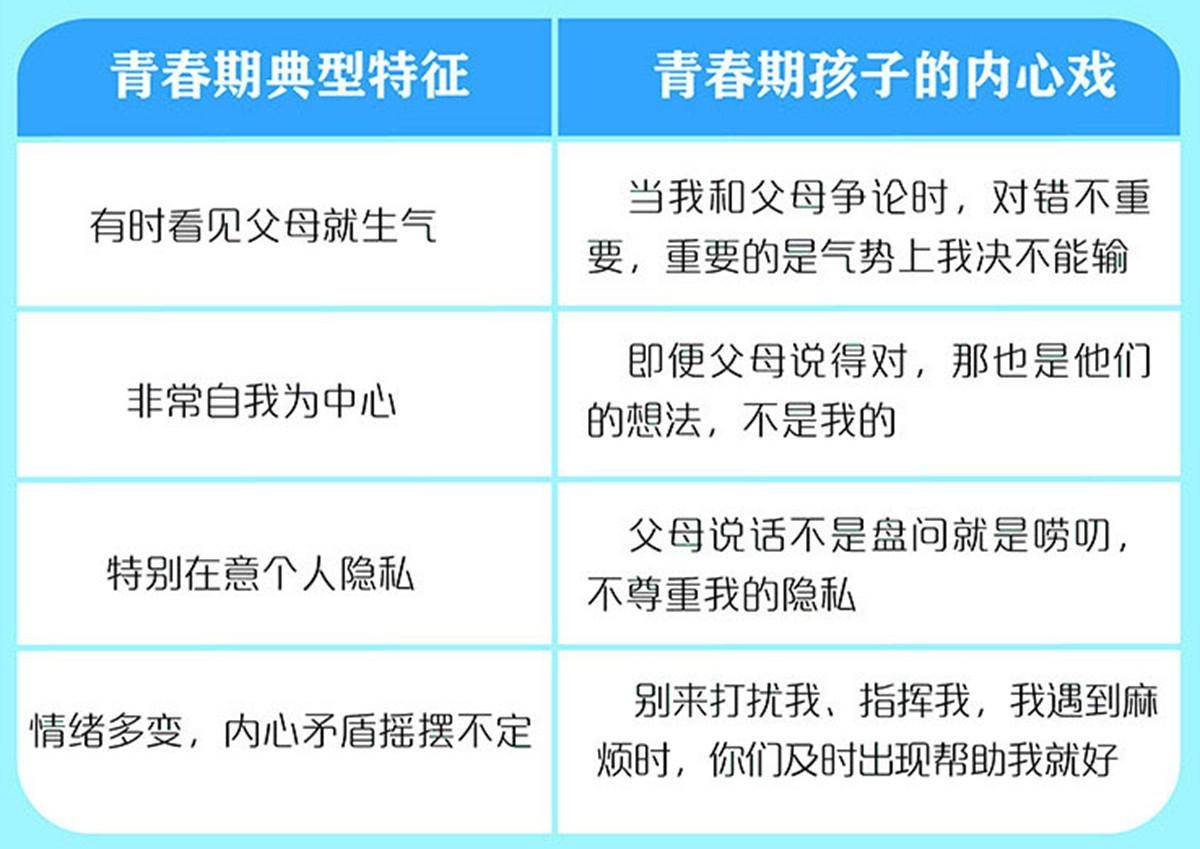 | 青春期典型特征 | 青春期孩子的内心戏 |
|---|---|
| 有时看见父母就生气 | 当我和父母争论时，对错不重要，重要的是气势上我决不能输 |
| 非常自我为中心 | 即便父母说得对，那也是他们的想法，不是我的 |
| 特别在意个人隐私 | 父母说话不是盘问就是唠叨，不尊重我的隐私 |
| 情绪多变，内心矛盾摇摆不定 | 别来打扰我、指挥我，我遇到麻烦时，你们及时出现帮助我就好 |